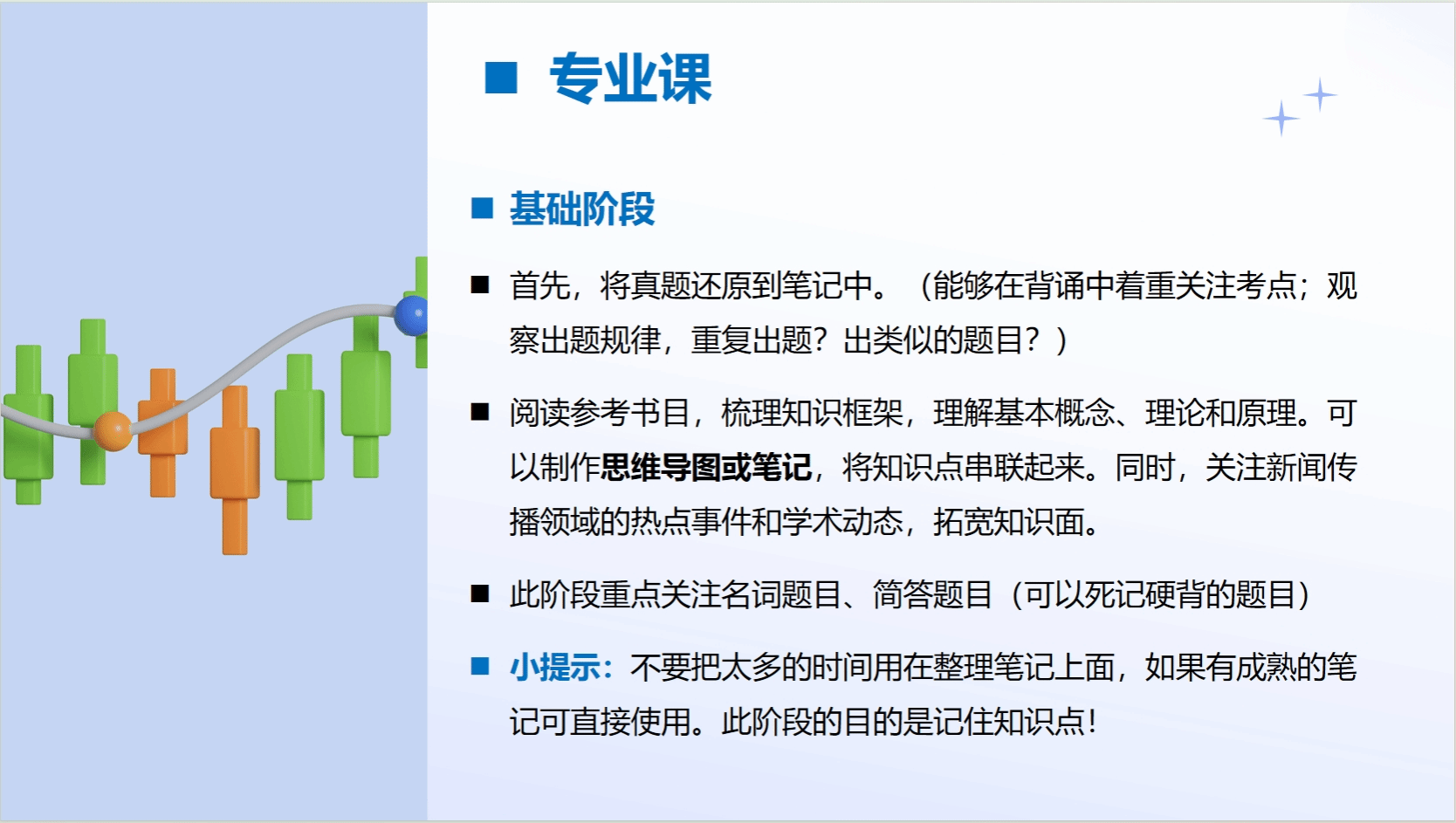 ■ 专业课

■ 基础阶段

■ 首先，将真题还原到笔记中。（能够在背诵中着重关注考点；观察出题规律，重复出题？出类似的题目？）

■ 阅读参考书目，梳理知识框架，理解基本概念、理论和原理。可以制作思维导图或笔记，将知识点串联起来。同时，关注新闻传播领域的热点事件和学术动态，拓宽知识面。

■ 此阶段重点关注名词题目、简答题目（可以死记硬背的题目）

■ 小提示：不要把太多的时间用在整理笔记上面，如果有成熟的笔记可直接使用。此阶段的目的是记住知识点！